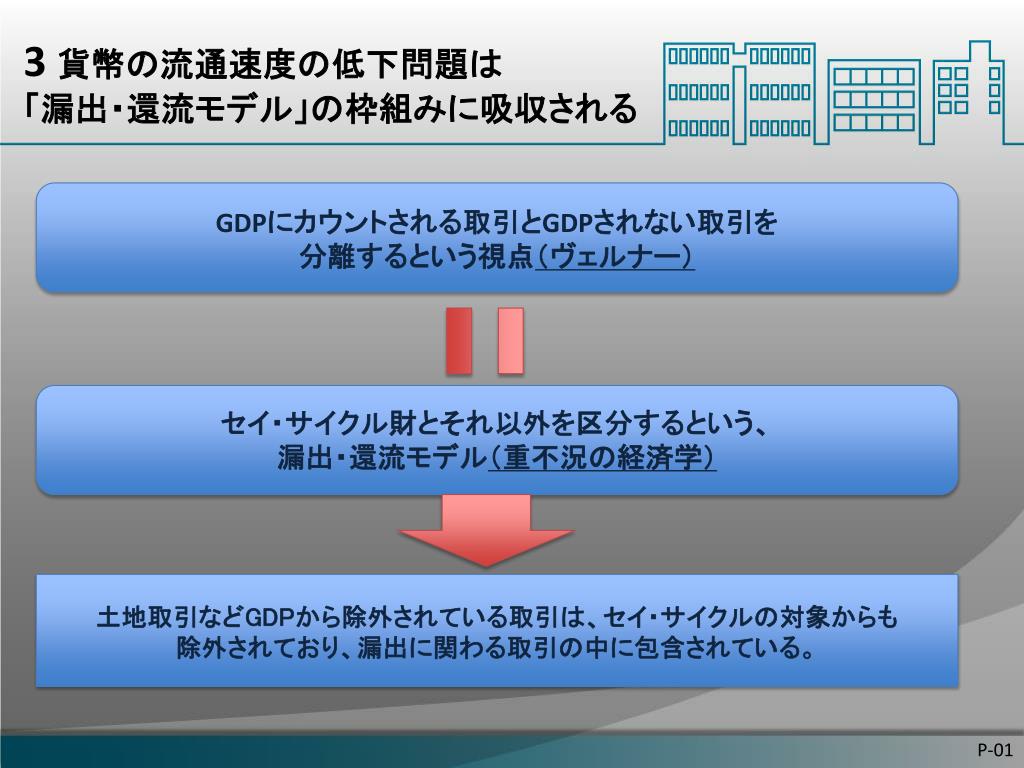 3 貨幣の流通速度の低下問題は
「漏出・還流モデル」の枠組みに吸収される

GDPにカウントされる取引とGDPされない取引を
分離するという視点（ヴェルナー）

セイ・サイクル財とそれ以外を区分するという、
漏出・還流モデル（重不況の経済学）

土地取引などGDPから除外されている取引は、セイ・サイクルの対象からも
除外されており、漏出に関わる取引の中に包含されている。

P-01